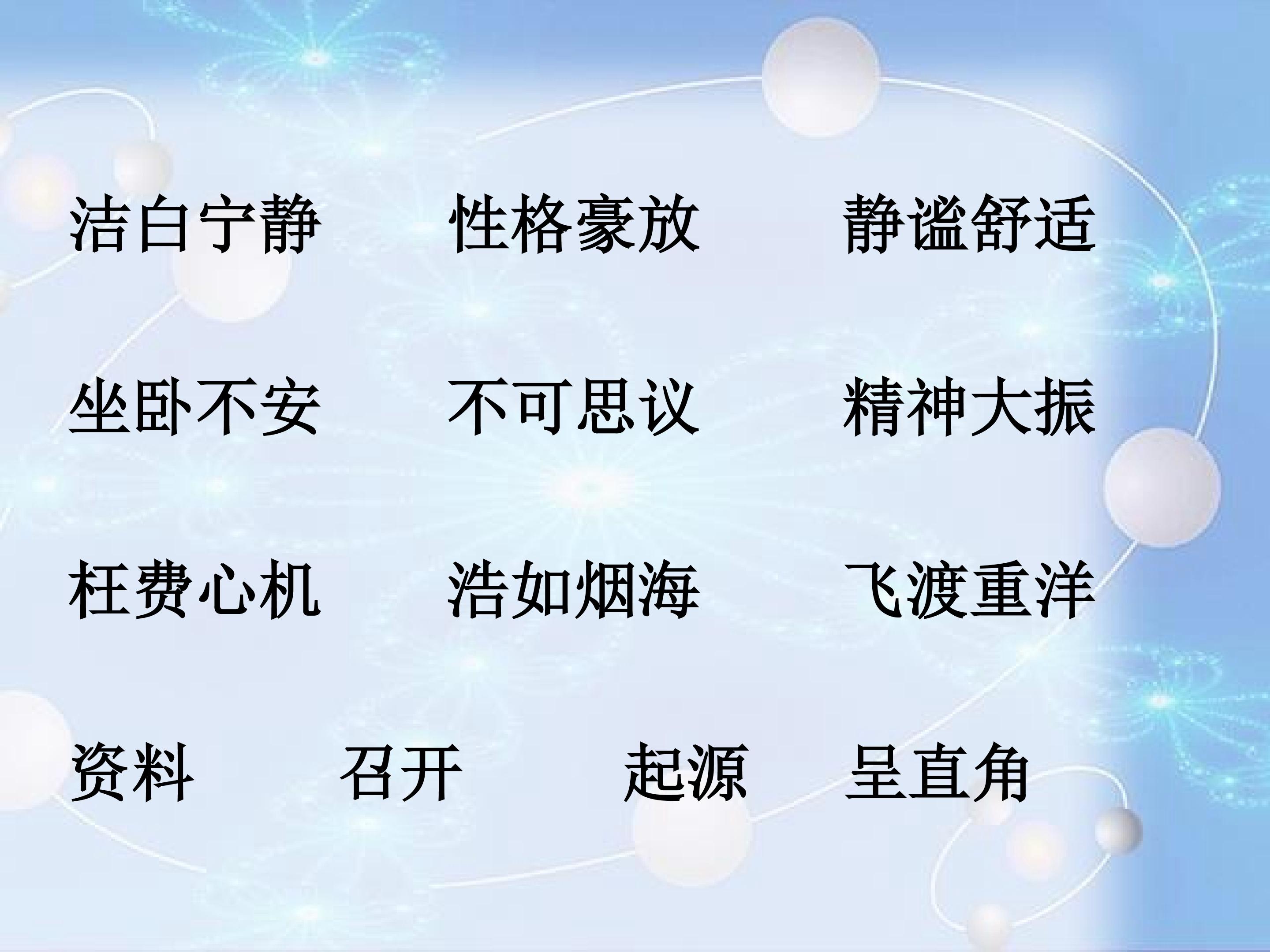 洁白宁静　　性格豪放　　静谧舒适

坐卧不安　　不可思议　　精神大振

枉费心机　　浩如烟海　　飞渡重洋

资料　　召开　　起源　　呈直角